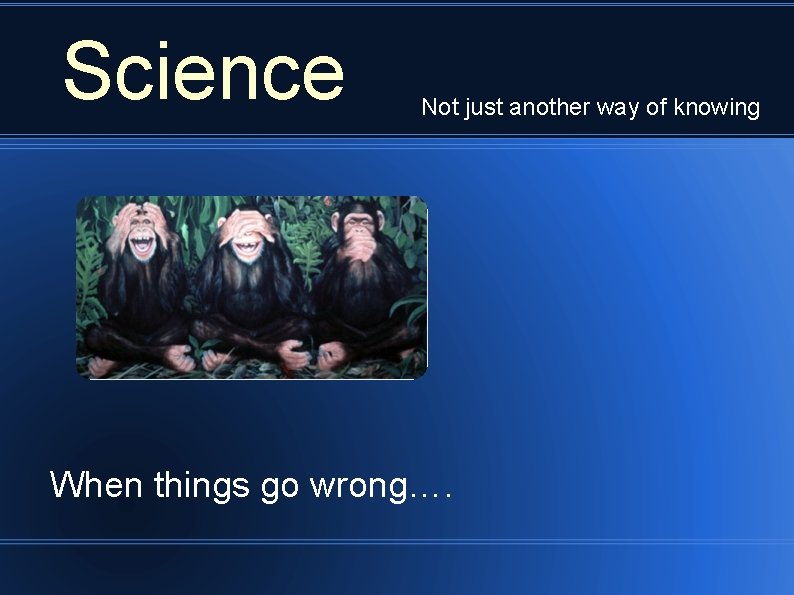 Science

Not just another way of knowing

When things go wrong….